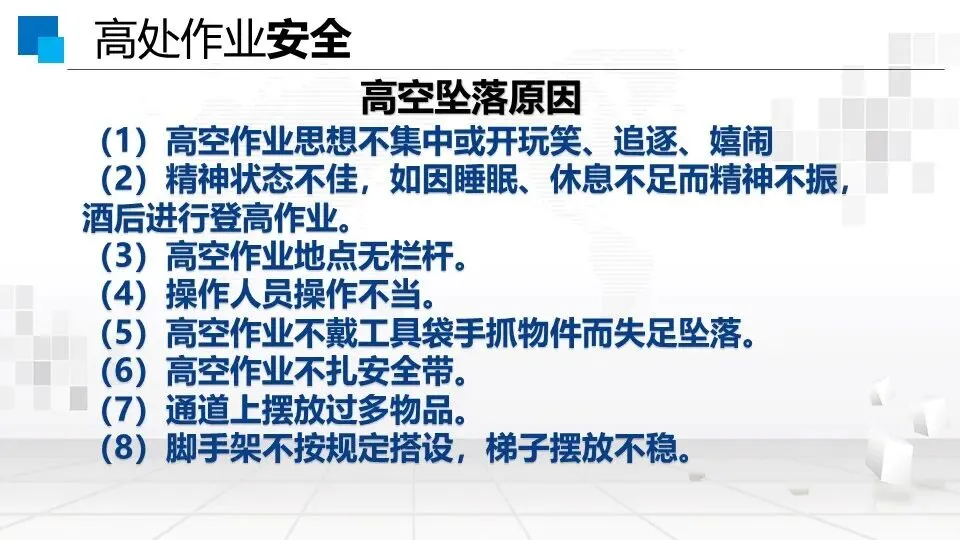 高处作业安全

高空坠落原因

（1）高空作业思想不集中或开玩笑、追逐、嬉闹

（2）精神状态不佳，如因睡眠、休息不足而精神不振，酒后进行登高作业。

（3）高空作业地点无栏杆。

（4）操作人员操作不当。

（5）高空作业不戴工具袋手抓物件而失足坠落。

（6）高空作业不扎安全带。

（7）通道上摆放过多物品。

（8）脚手架不按规定搭设，梯子摆放不稳。